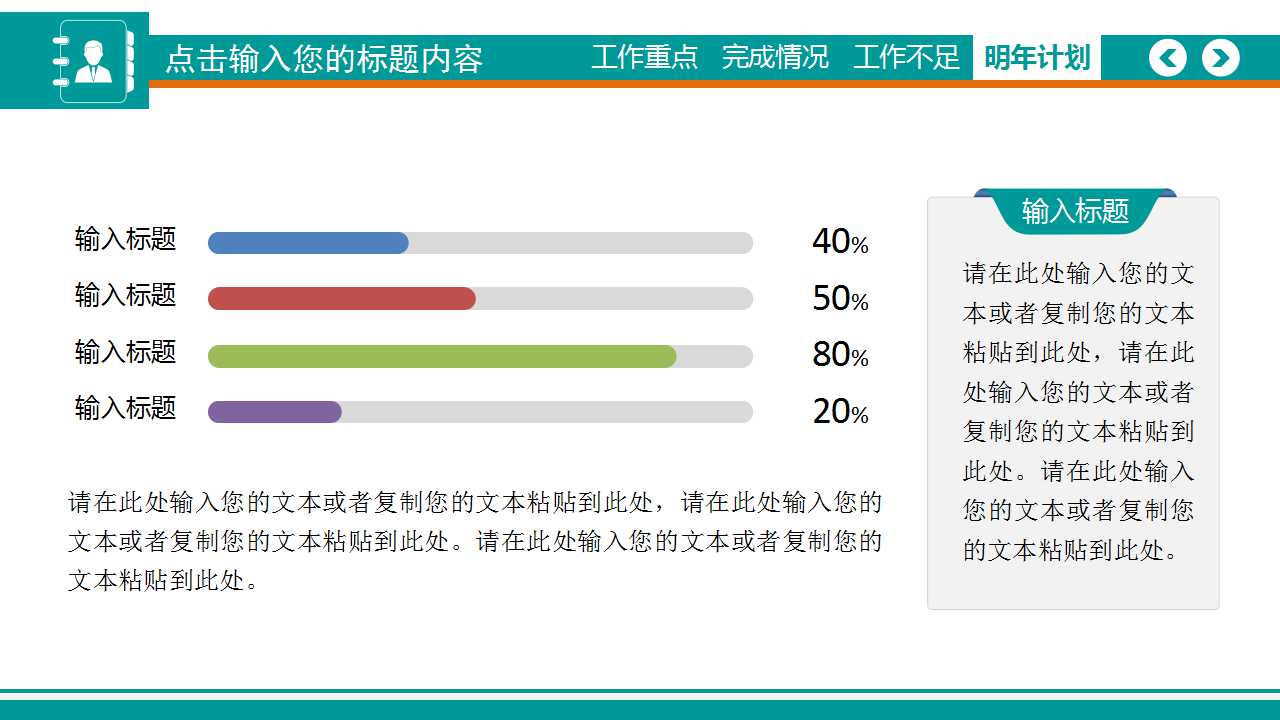 点击输入您的标题内容

工作重点　完成情况　工作不足　明年计划

输入标题 40%
输入标题 50%
输入标题 80%
输入标题 20%

请在此处输入您的文本或者复制您的文本粘贴到此处，请在此处输入您的文本或者复制您的文本粘贴到此处。请在此处输入您的文本或者复制您的文本粘贴到此处。

输入标题

请在此处输入您的文本或者复制您的文本粘贴到此处，请在此处输入您的文本或者复制您的文本粘贴到此处。请在此处输入您的文本或者复制您的文本粘贴到此处。